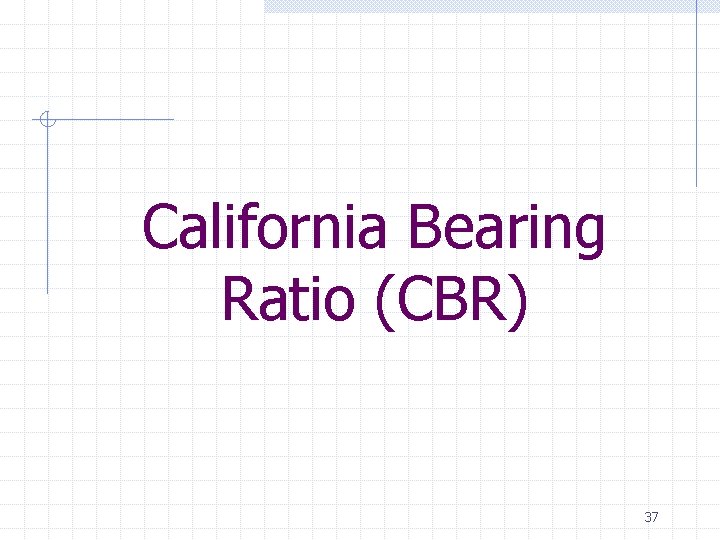 California Bearing Ratio (CBR)

37